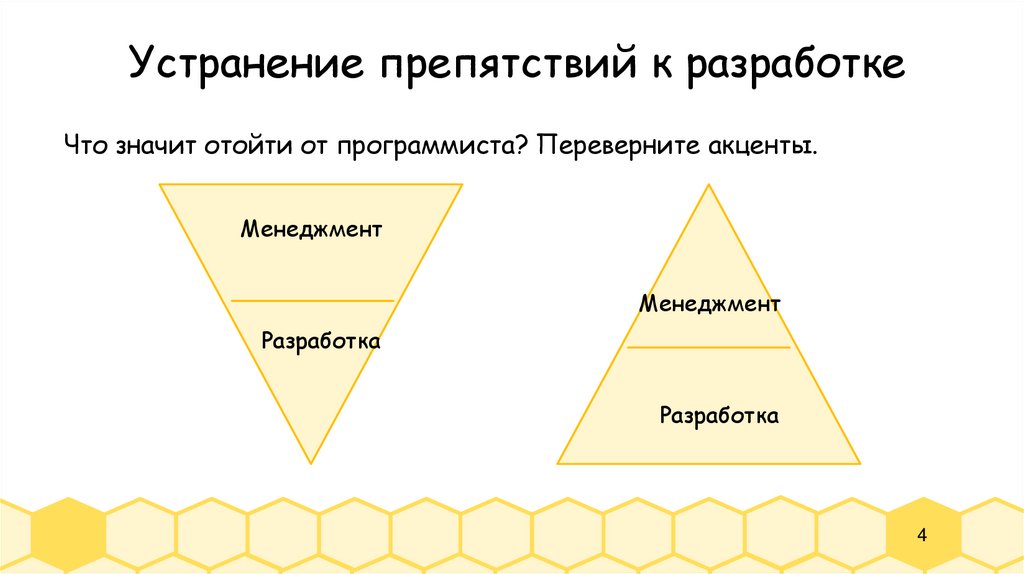 Устранение препятствий к разработке

Что значит отойти от программиста? Переверните акценты.

Менеджмент

Разработка

Менеджмент

Разработка

4